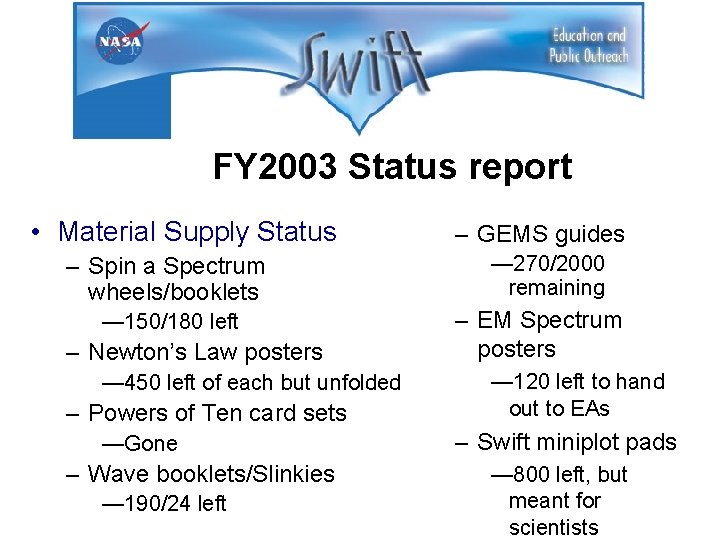 NASA

Swift

Education and Public Outreach

FY2003 Status report

• Material Supply Status
– Spin a Spectrum wheels/booklets
—150/180 left
– Newton's Law posters
—450 left of each but unfolded
– Powers of Ten card sets
—Gone
– Wave booklets/Slinkies
—190/24 left

– GEMS guides
—270/2000 remaining
– EM Spectrum posters
—120 left to hand out to EAs
– Swift miniplot pads
—800 left, but meant for scientists